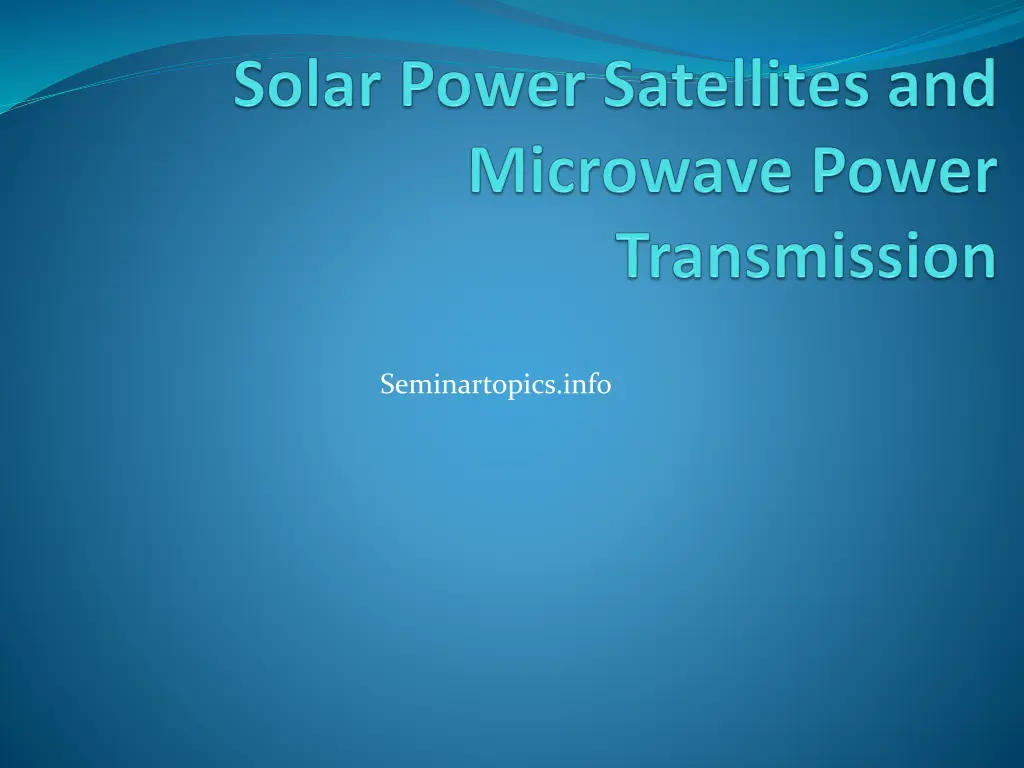 Solar Power Satellites and Microwave Power Transmission

Seminartopics.info